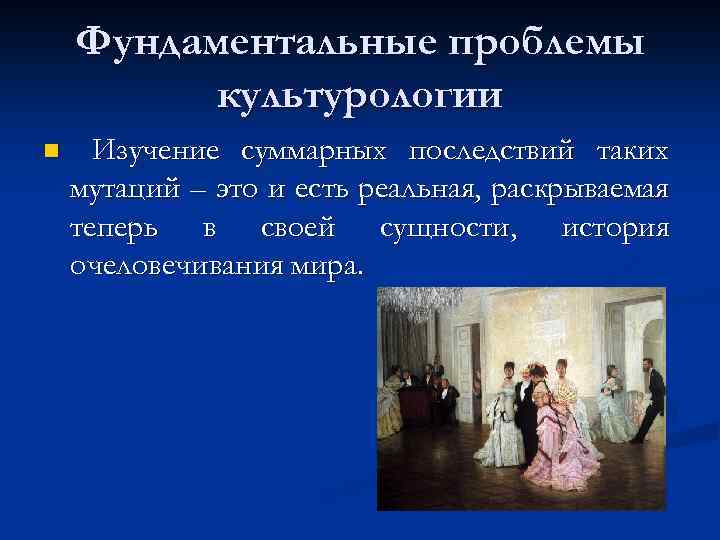 Фундаментальные проблемы культурологии

Изучение суммарных последствий таких мутаций – это и есть реальная, раскрываемая теперь в своей сущности, история очеловечивания мира.